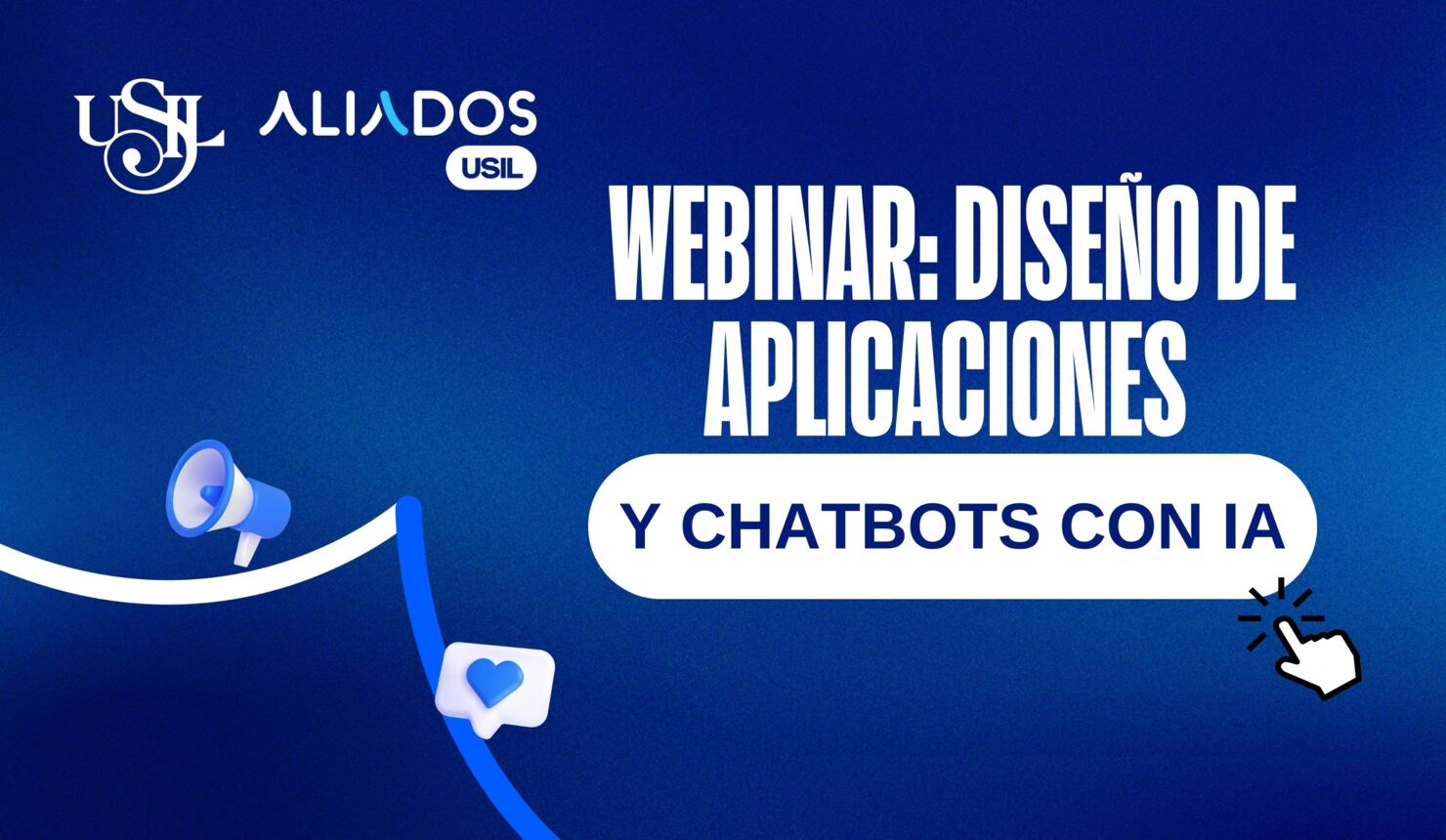 USIL

ALIADOS
USIL

WEBINAR: DISEÑO DE APLICACIONES

Y CHATBOTS CON IA